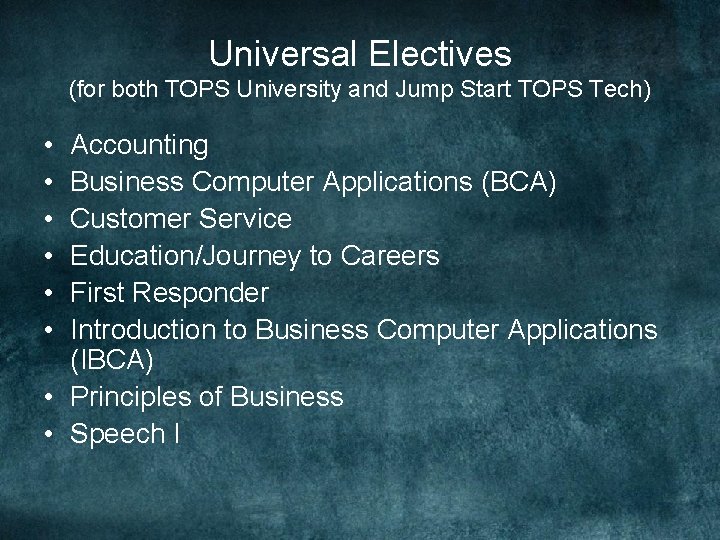 Universal Electives
(for both TOPS University and Jump Start TOPS Tech)

• Accounting
• Business Computer Applications (BCA)
• Customer Service
• Education/Journey to Careers
• First Responder
• Introduction to Business Computer Applications (IBCA)
• Principles of Business
• Speech I